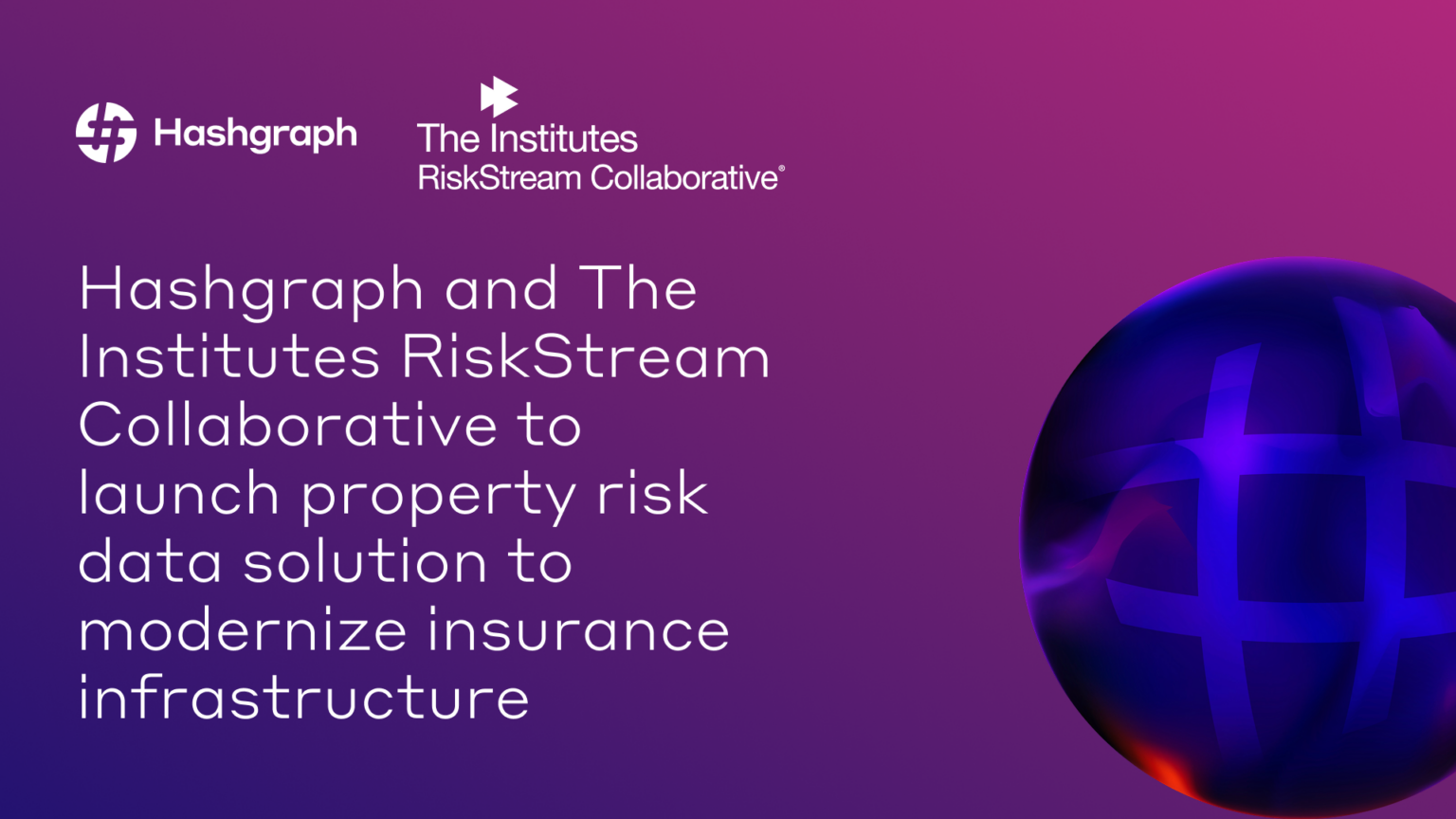 Hashgraph

The Institutes
RiskStream Collaborative®

Hashgraph and The Institutes RiskStream Collaborative to launch property risk data solution to modernize insurance infrastructure